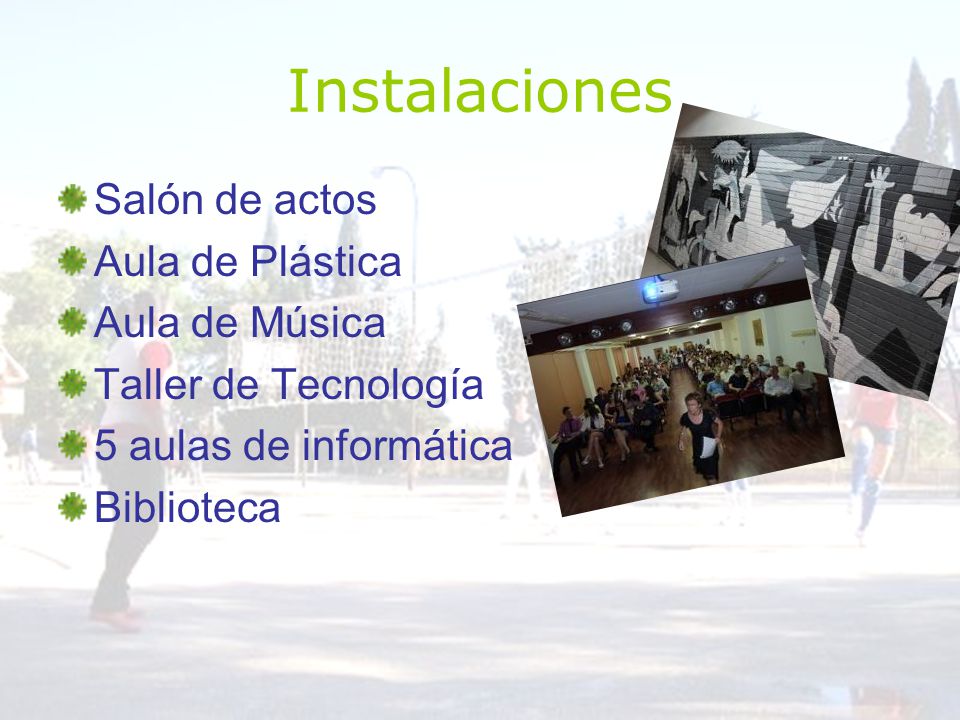 Instalaciones

Salón de actos
Aula de Plástica
Aula de Música
Taller de Tecnología
5 aulas de informática
Biblioteca